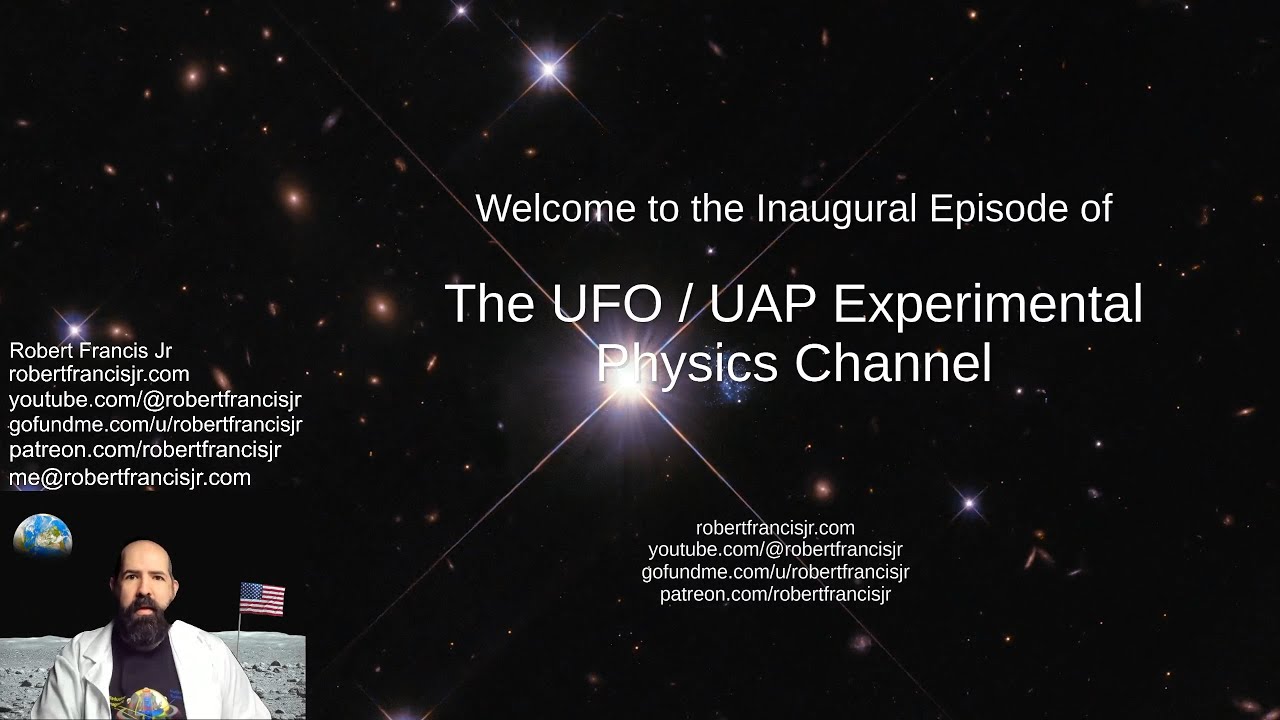 Welcome to the Inaugural Episode of

The UFO / UAP Experimental Physics Channel

Robert Francis Jr
robertfrancisjr.com
youtube.com/@robertfrancisjr
gofundme.com/u/robertfrancisjr
patreon.com/robertfrancisjr
me@robertfrancisjr.com

robertfrancisjr.com
youtube.com/@robertfrancisjr
gofundme.com/u/robertfrancisjr
patreon.com/robertfrancisjr